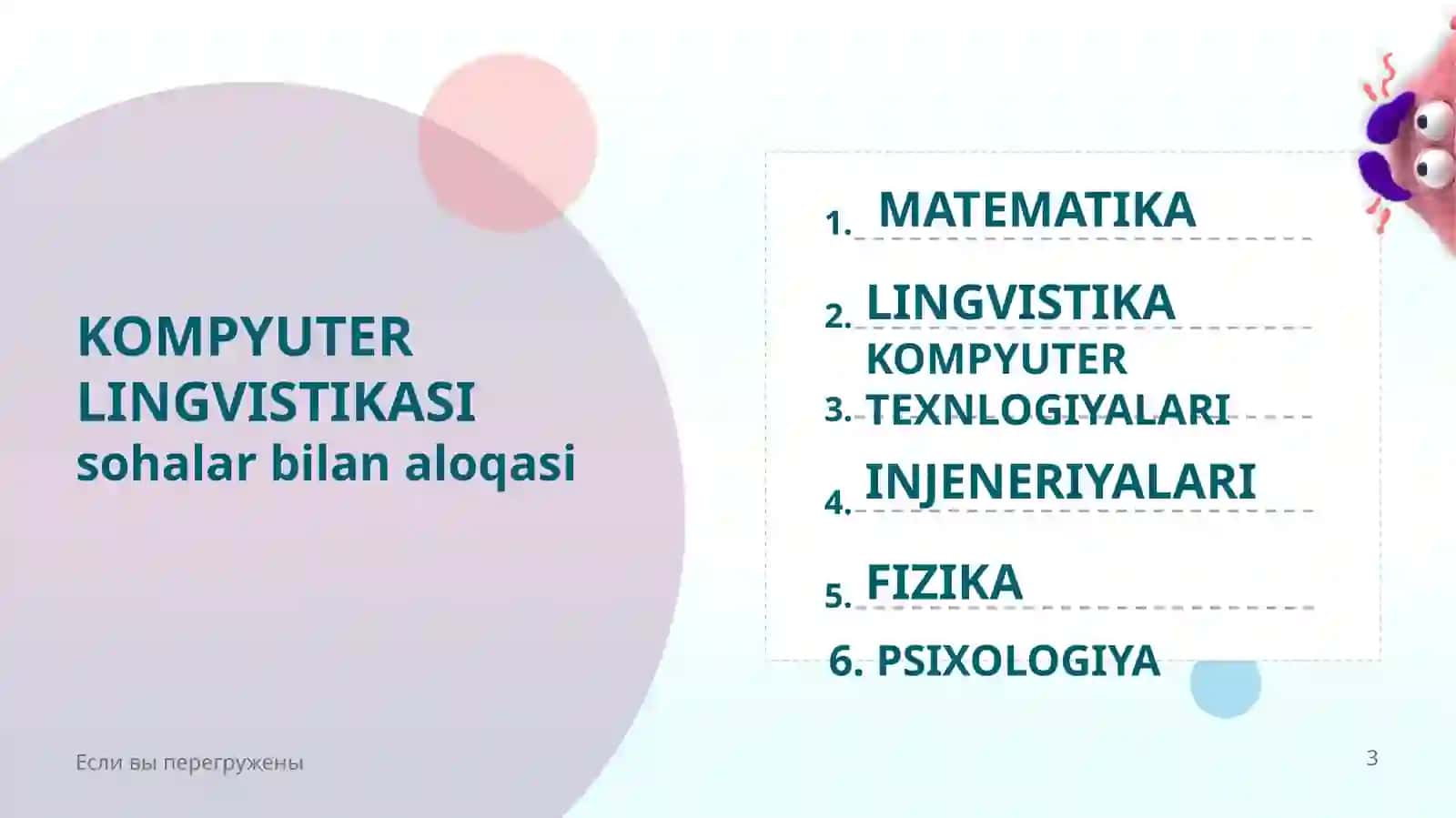 KOMPYUTER LINGVISTIKASI sohalar bilan aloqasi

1. MATEMATIKA

2. LINGVISTIKA

3. KOMPYUTER TEXNLOGIYALARI

4. INJENERIYALARI

5. FIZIKA

6. PSIXOLOGIYA

Если вы перегружены

3